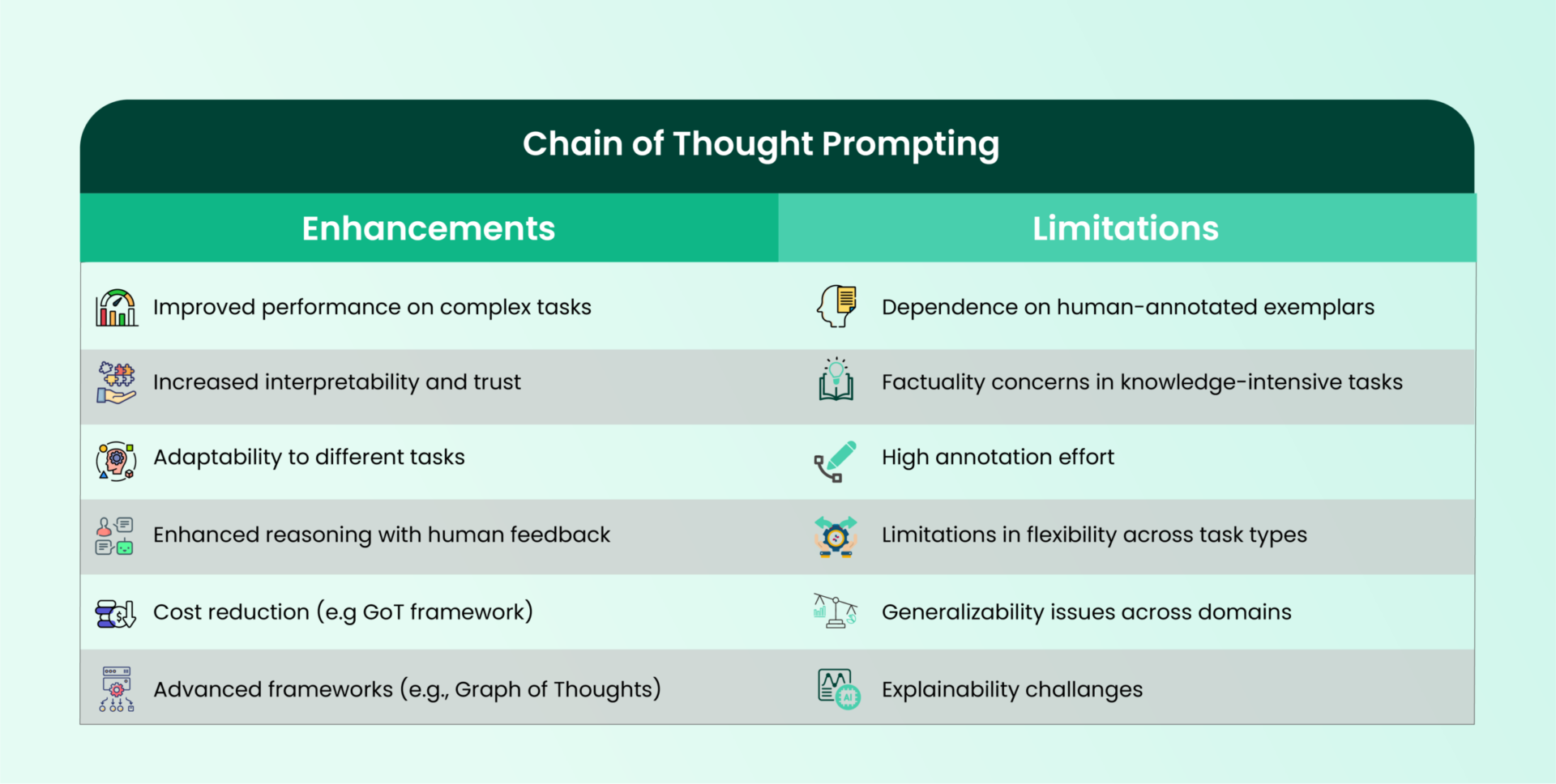 Chain of Thought Prompting

| Enhancements | Limitations |
|---|---|
| Improved performance on complex tasks | Dependence on human-annotated exemplars |
| Increased interpretability and trust | Factuality concerns in knowledge-intensive tasks |
| Adaptability to different tasks | High annotation effort |
| Enhanced reasoning with human feedback | Limitations in flexibility across task types |
| Cost reduction (e.g GoT framework) | Generalizability issues across domains |
| Advanced frameworks (e.g., Graph of Thoughts) | Explainability challanges |